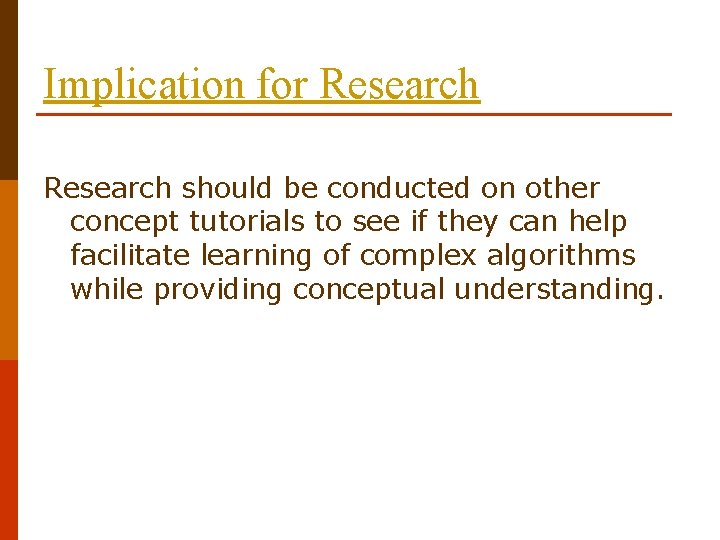 Implication for Research

Research should be conducted on other concept tutorials to see if they can help facilitate learning of complex algorithms while providing conceptual understanding.